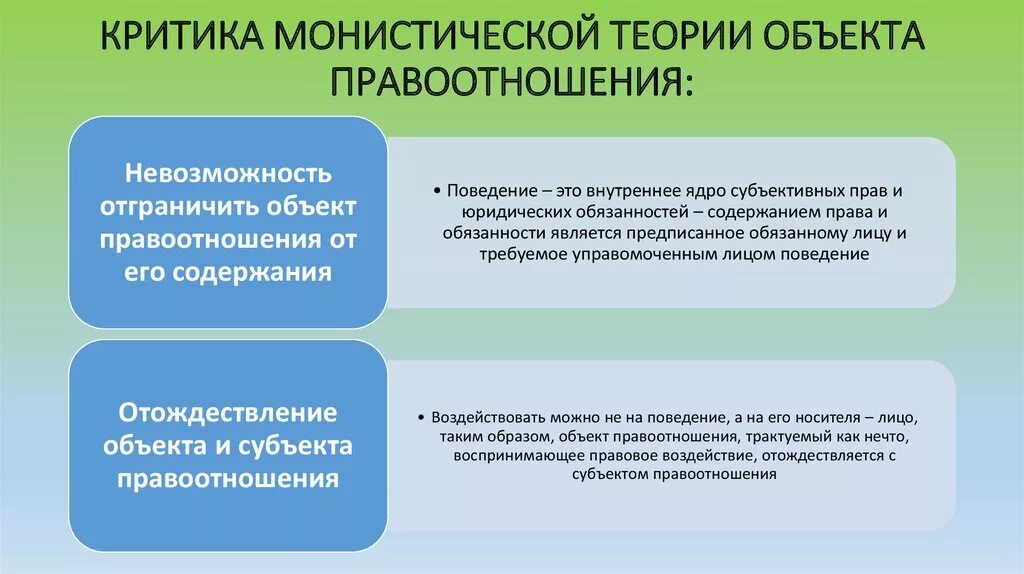 КРИТИКА МОНИСТИЧЕСКОЙ ТЕОРИИ ОБЪЕКТА ПРАВООТНОШЕНИЯ:

Невозможность отграничить объект правоотношения от его содержания

• Поведение – это внутреннее ядро субъективных прав и юридических обязанностей – содержанием права и обязанности является предписанное обязанному лицу и требуемое управомоченным лицом поведение

Отождествление объекта и субъекта правоотношения

• Воздействовать можно не на поведение, а на его носителя – лицо, таким образом, объект правоотношения, трактуемый как нечто, воспринимающее правовое воздействие, отождествляется с субъектом правоотношения